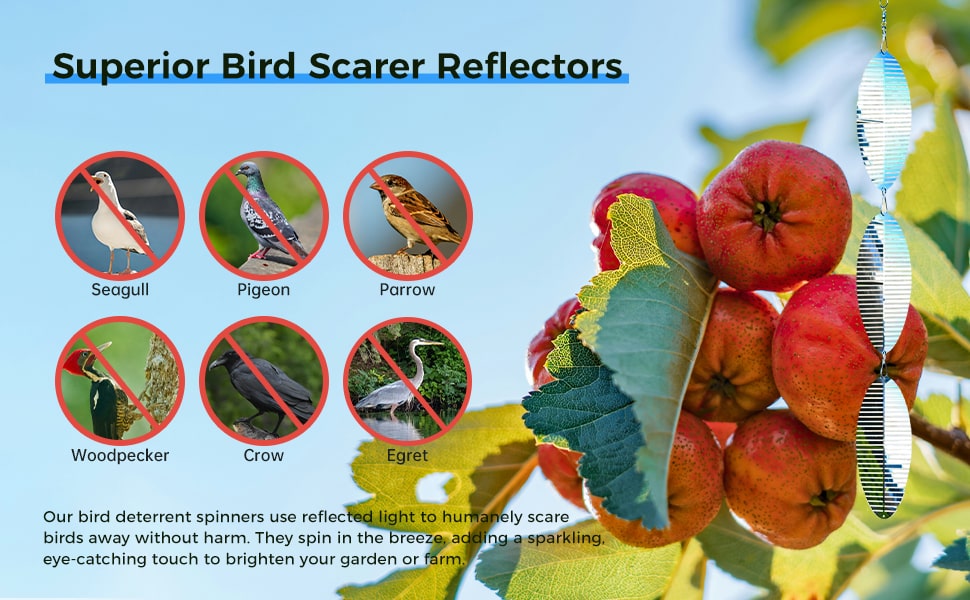 Superior Bird Scarer Reflectors

Seagull

Pigeon

Parrow

Woodpecker

Crow

Egret

Our bird deterrent spinners use reflected light to humanely scare birds away without harm. They spin in the breeze, adding a sparkling, eye-catching touch to brighten your garden or farm.